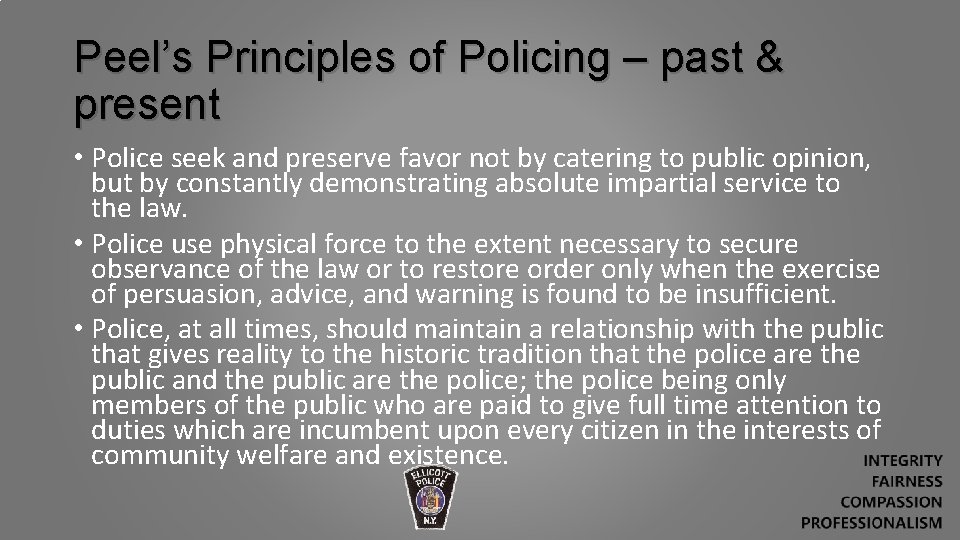 Peel's Principles of Policing – past & present

• Police seek and preserve favor not by catering to public opinion, but by constantly demonstrating absolute impartial service to the law.

• Police use physical force to the extent necessary to secure observance of the law or to restore order only when the exercise of persuasion, advice, and warning is found to be insufficient.

• Police, at all times, should maintain a relationship with the public that gives reality to the historic tradition that the police are the public and the public are the police; the police being only members of the public who are paid to give full time attention to duties which are incumbent upon every citizen in the interests of community welfare and existence.

ELLICOTT POLICE N.Y.

INTEGRITY
FAIRNESS
COMPASSION
PROFESSIONALISM